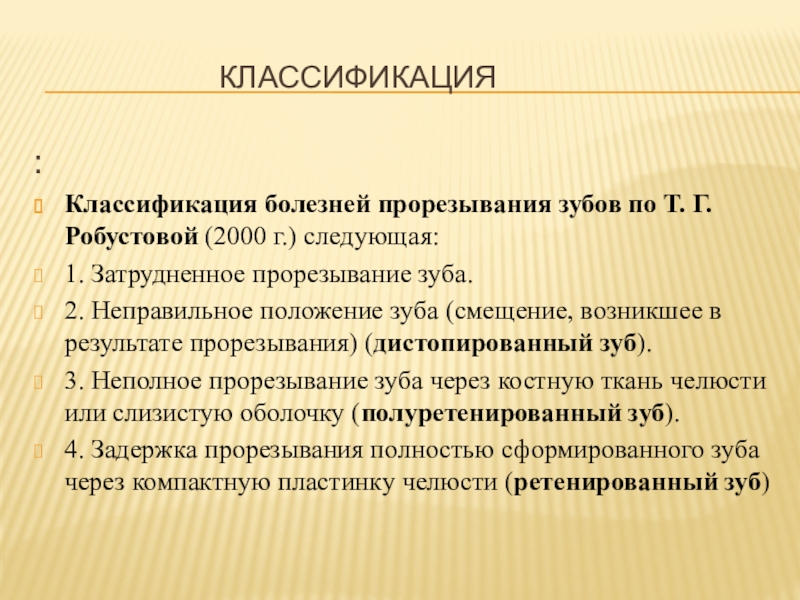 КЛАССИФИКАЦИЯ

:

Классификация болезней прорезывания зубов по Т. Г. Робустовой (2000 г.) следующая:

1. Затрудненное прорезывание зуба.

2. Неправильное положение зуба (смещение, возникшее в результате прорезывания) (дистопированный зуб).

3. Неполное прорезывание зуба через костную ткань челюсти или слизистую оболочку (полуретенированный зуб).

4. Задержка прорезывания полностью сформированного зуба через компактную пластинку челюсти (ретенированный зуб)